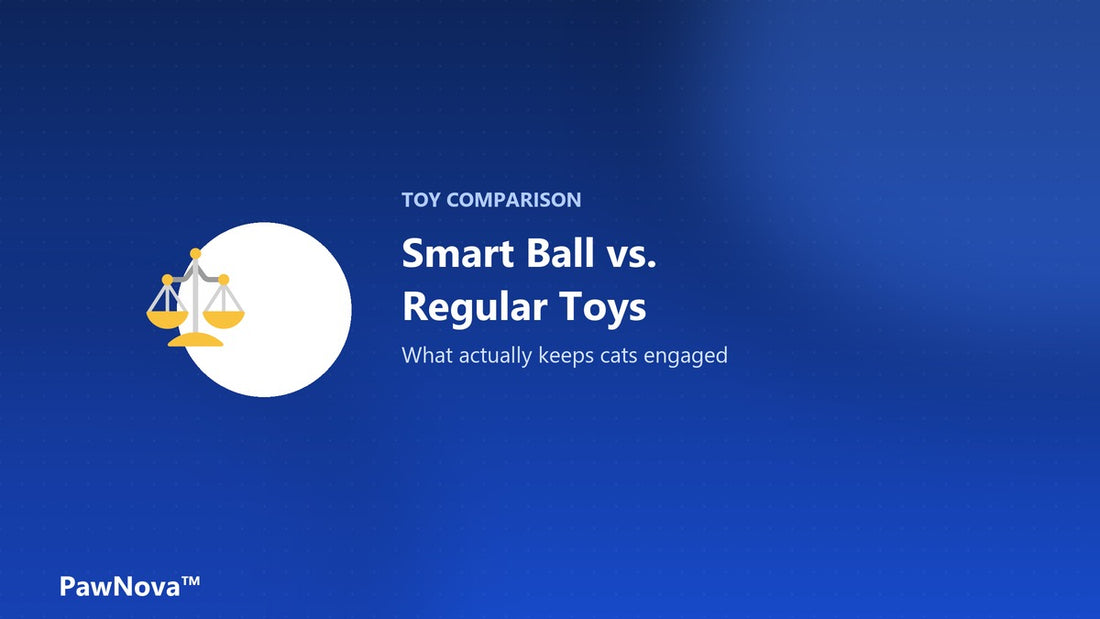 TOY COMPARISON

Smart Ball vs. Regular Toys

What actually keeps cats engaged

PawNova™